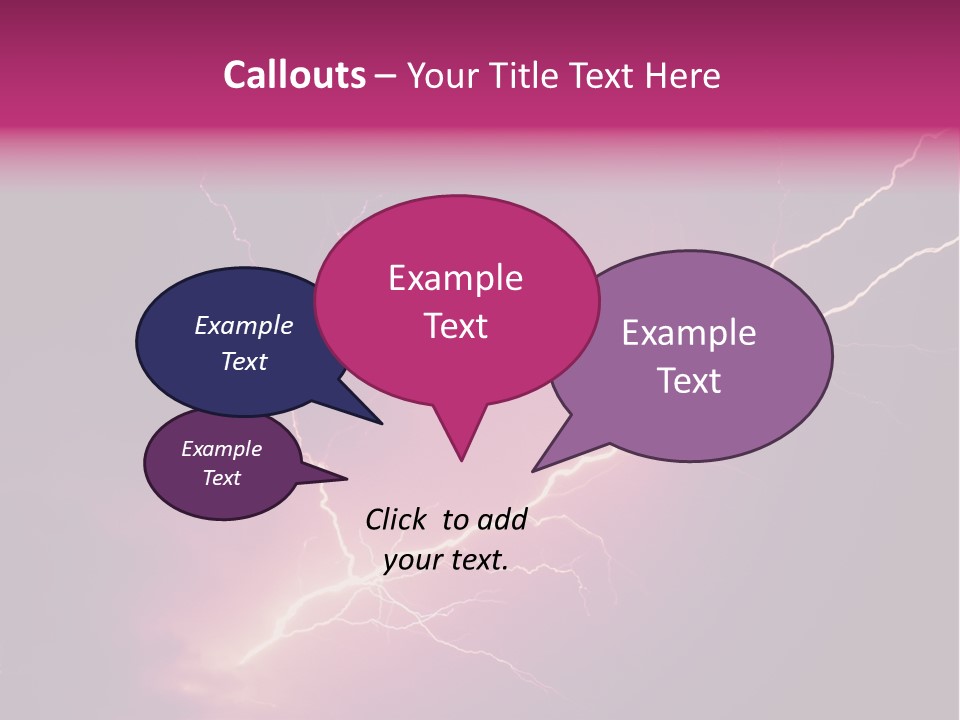 Callouts – Your Title Text Here

Example Text

Example Text

Example Text

Example Text

Click to add your text.